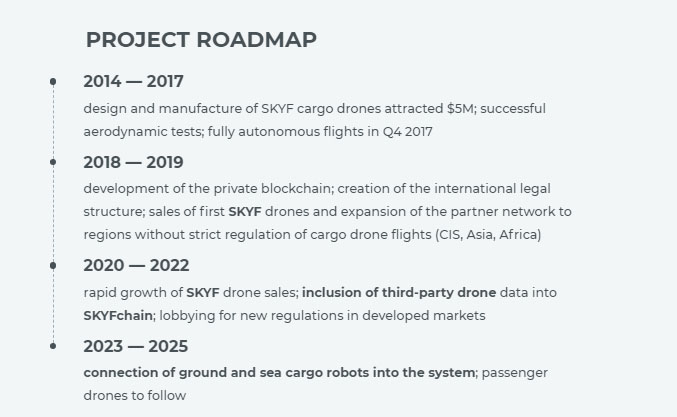 PROJECT ROADMAP

2014 — 2017

design and manufacture of SKYF cargo drones attracted \$5M; successful aerodynamic tests; fully autonomous flights in Q4 2017

2018 — 2019

development of the private blockchain; creation of the international legal structure; sales of first SKYF drones and expansion of the partner network to regions without strict regulation of cargo drone flights (CIS, Asia, Africa)

2020 — 2022

rapid growth of SKYF drone sales; inclusion of third-party drone data into SKYFchain; lobbying for new regulations in developed markets

2023 — 2025

connection of ground and sea cargo robots into the system; passenger drones to follow